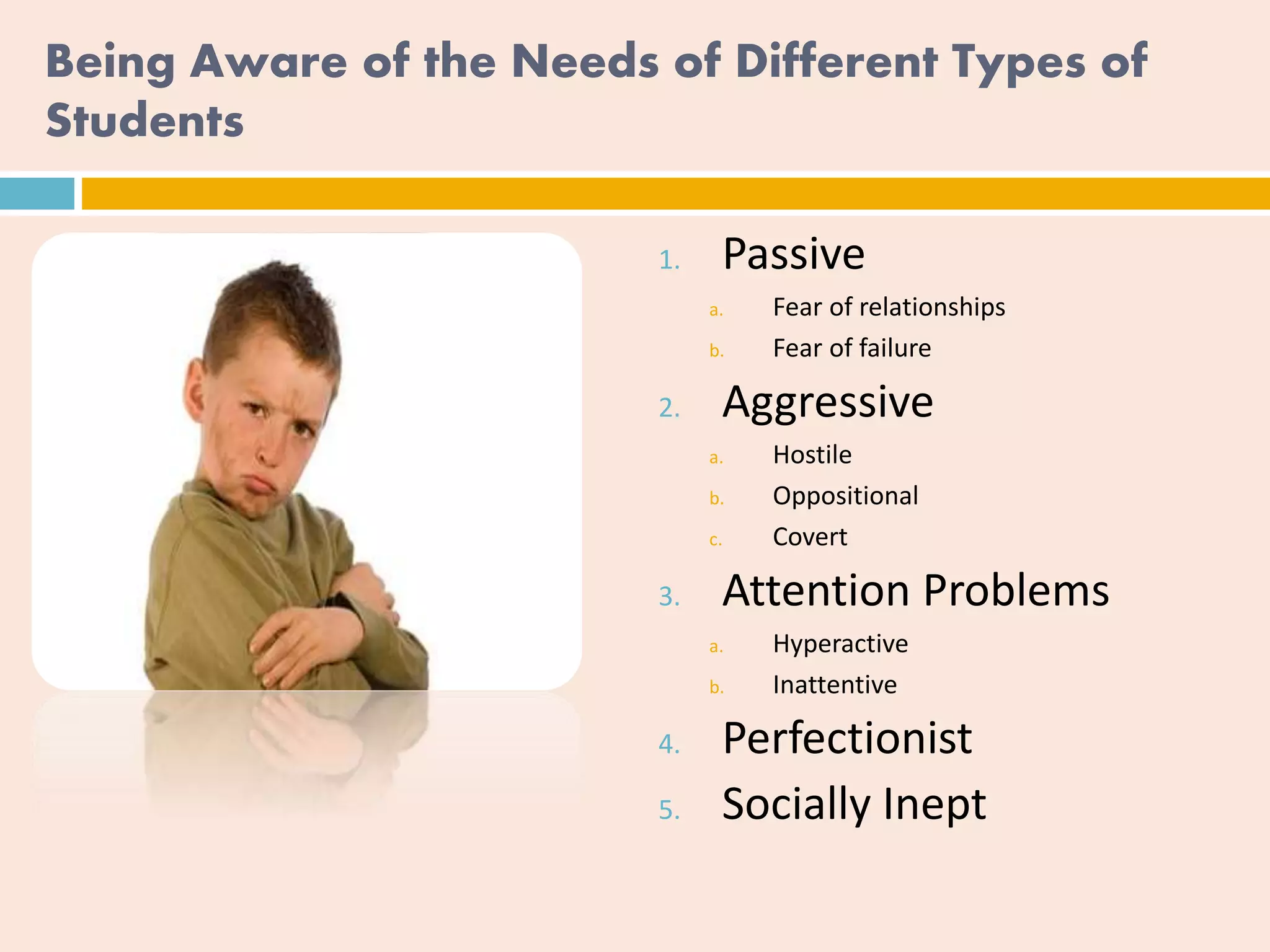 Being Aware of the Needs of Different Types of Students

1. Passive
a. Fear of relationships
b. Fear of failure
2. Aggressive
a. Hostile
b. Oppositional
c. Covert
3. Attention Problems
a. Hyperactive
b. Inattentive
4. Perfectionist
5. Socially Inept